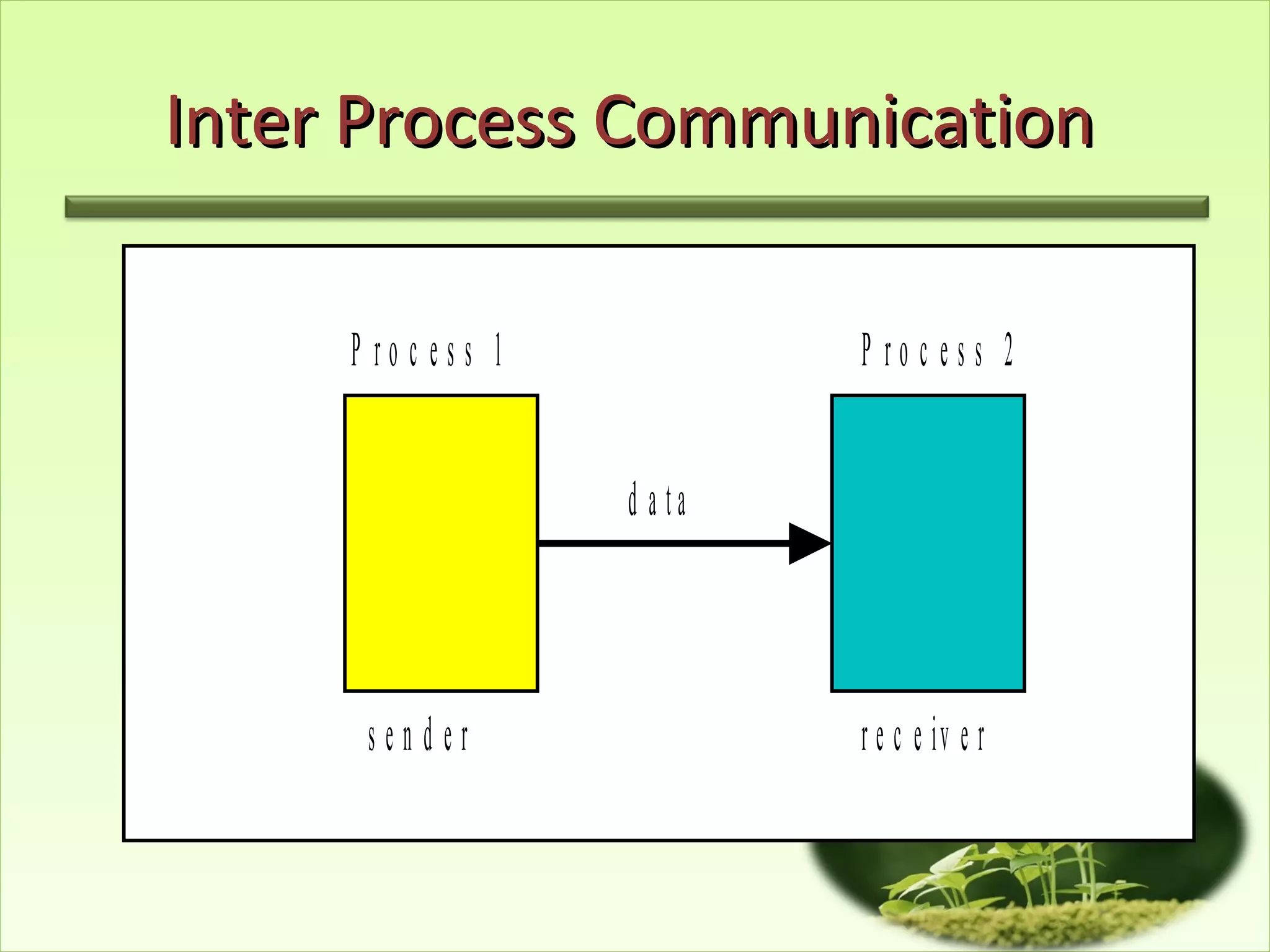 Inter Process Communication

Process 1

Process 2

data

sender

receiver